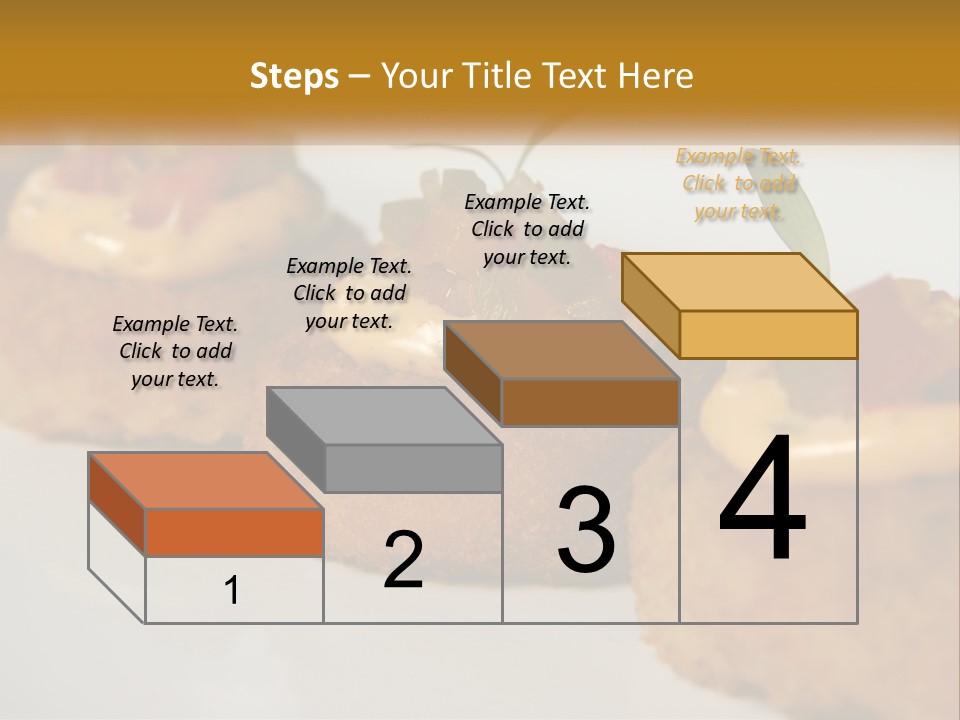 Steps – Your Title Text Here

Example Text. Click to add your text.

Example Text. Click to add your text.

Example Text. Click to add your text.

Example Text. Click to add your text.

1

2

3

4